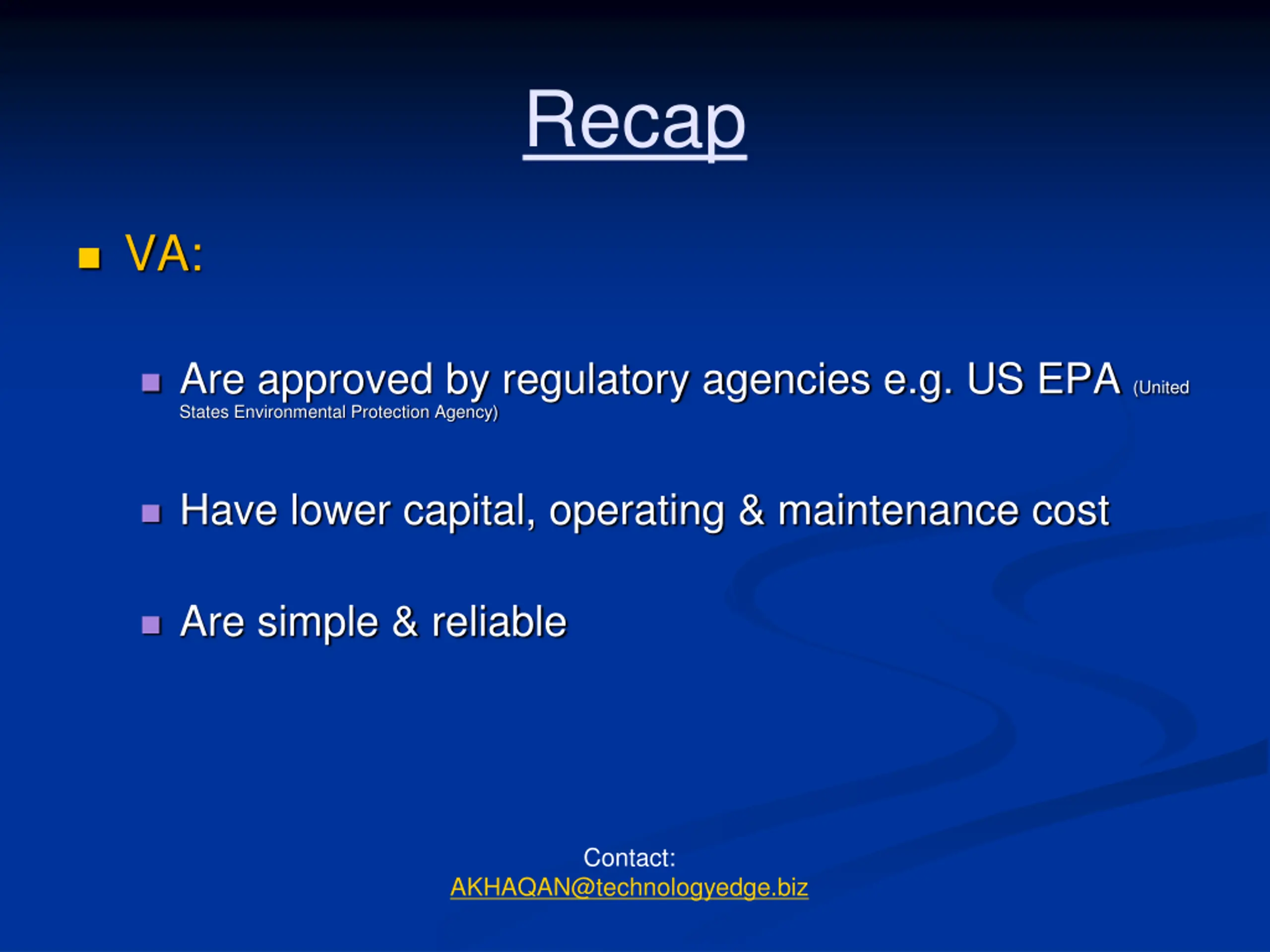 Recap

VA:

Are approved by regulatory agencies e.g. US EPA (United States Environmental Protection Agency)

Have lower capital, operating & maintenance cost

Are simple & reliable

Contact:
AKHAQAN@technologyedge.biz